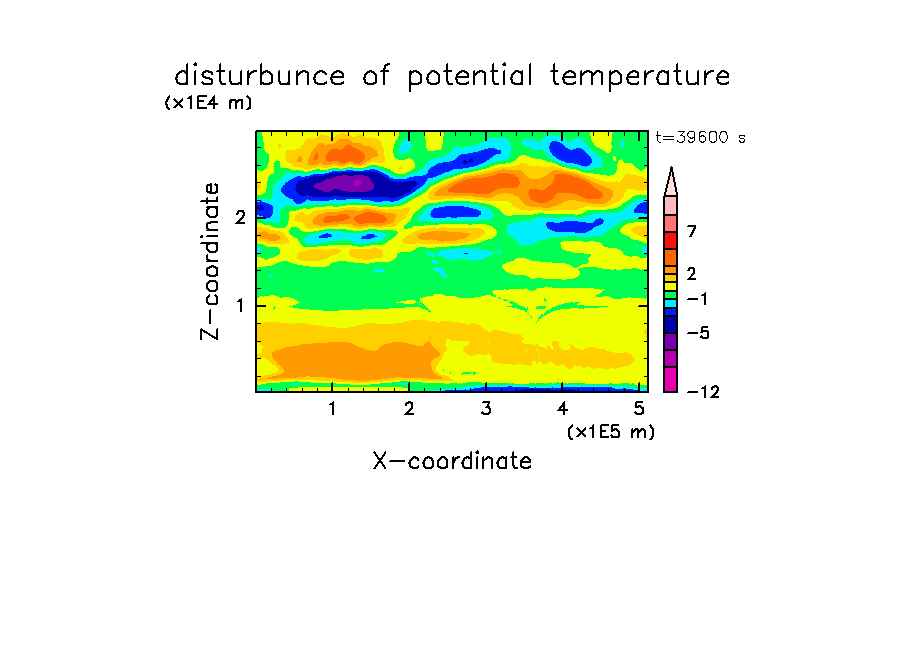 disturbunce of potential temperature

(x1E4 m)

t=39600 s

Z-coordinate

2

1

7

2

−1

−5

−12

1 2 3 4 5

(x1E5 m)

X-coordinate